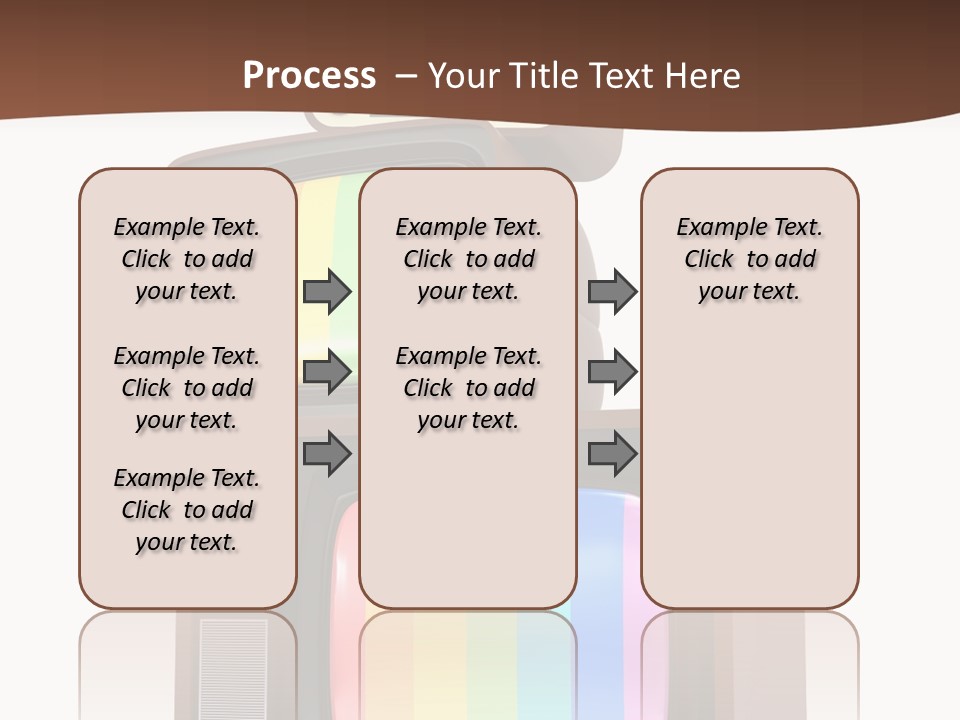 Process – Your Title Text Here

Example Text. Click to add your text.

Example Text. Click to add your text.

Example Text. Click to add your text.

Example Text. Click to add your text.

Example Text. Click to add your text.

Example Text. Click to add your text.